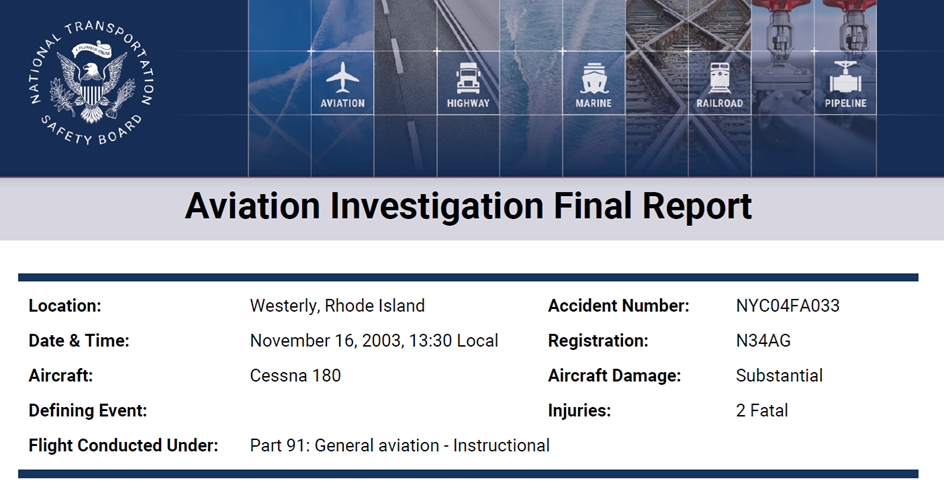 NATIONAL TRANSPORTATION SAFETY BOARD

E PLURIBUS UNUM

AVIATION HIGHWAY MARINE RAILROAD PIPELINE

Aviation Investigation Final Report

| Location: | Westerly, Rhode Island | Accident Number: | NYC04FA033 |
|---|---|---|---|
| Date & Time: | November 16, 2003, 13:30 Local | Registration: | N34AG |
| Aircraft: | Cessna 180 | Aircraft Damage: | Substantial |
| Defining Event: | | Injuries: | 2 Fatal |
| Flight Conducted Under: | Part 91: General aviation - Instructional | | |